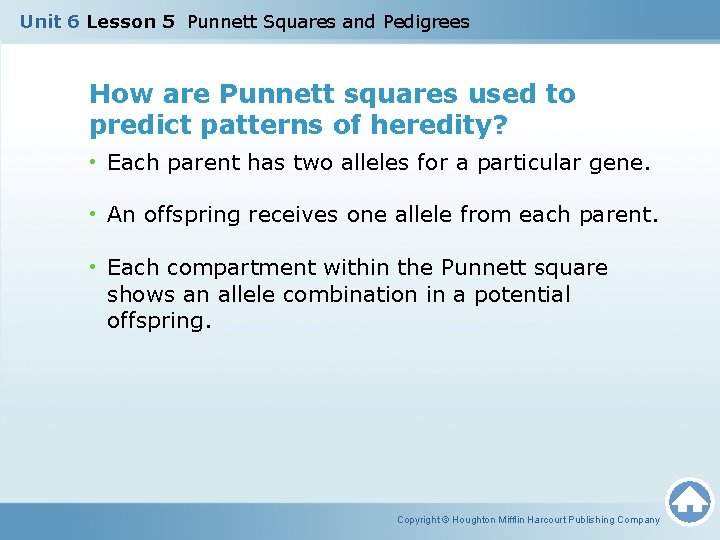 Unit 6 Lesson 5 Punnett Squares and Pedigrees

How are Punnett squares used to predict patterns of heredity?

• Each parent has two alleles for a particular gene.

• An offspring receives one allele from each parent.

• Each compartment within the Punnett square shows an allele combination in a potential offspring.

Copyright © Houghton Mifflin Harcourt Publishing Company